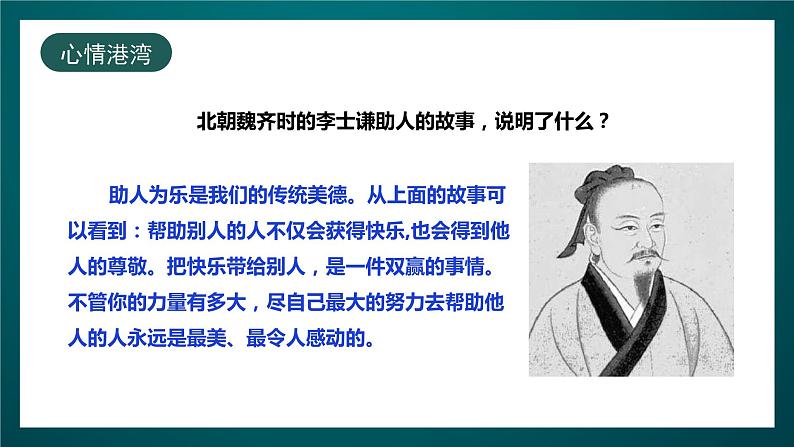 心情港湾

北朝魏齐时的李士谦助人的故事，说明了什么？

助人为乐是我们的传统美德。从上面的故事可以看到：帮助别人的人不仅会获得快乐,也会得到他人的尊敬。把快乐带给别人，是一件双赢的事情。不管你的力量有多大，尽自己最大的努力去帮助他人的人永远是最美、最令人感动的。